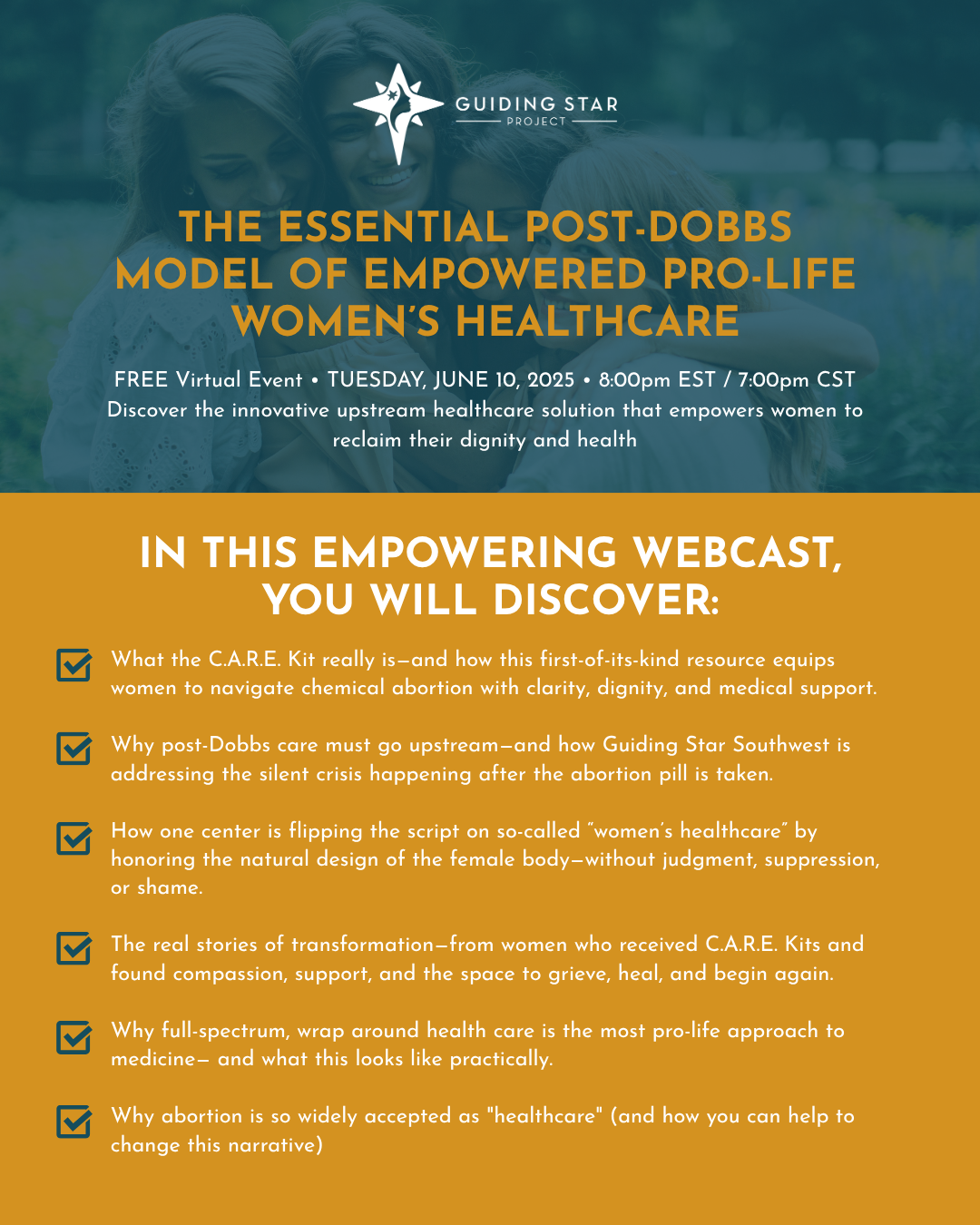 GUIDING STAR
PROJECT

THE ESSENTIAL POST-DOBBS MODEL OF EMPOWERED PRO-LIFE WOMEN'S HEALTHCARE

FREE Virtual Event • TUESDAY, JUNE 10, 2025 • 8:00pm EST / 7:00pm CST
Discover the innovative upstream healthcare solution that empowers women to reclaim their dignity and health

IN THIS EMPOWERING WEBCAST, YOU WILL DISCOVER:

What the C.A.R.E. Kit really is—and how this first-of-its-kind resource equips women to navigate chemical abortion with clarity, dignity, and medical support.

Why post-Dobbs care must go upstream—and how Guiding Star Southwest is addressing the silent crisis happening after the abortion pill is taken.

How one center is flipping the script on so-called "women's healthcare" by honoring the natural design of the female body—without judgment, suppression, or shame.

The real stories of transformation—from women who received C.A.R.E. Kits and found compassion, support, and the space to grieve, heal, and begin again.

Why full-spectrum, wrap around health care is the most pro-life approach to medicine— and what this looks like practically.

Why abortion is so widely accepted as "healthcare" (and how you can help to change this narrative)